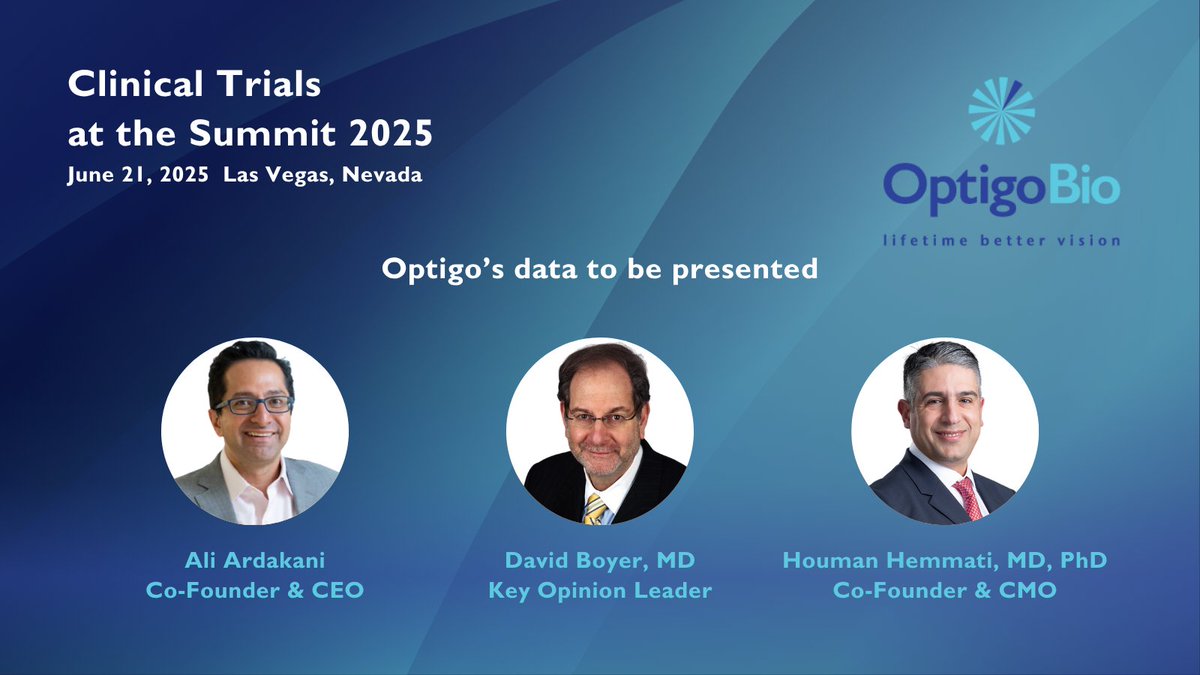 Clinical Trials
at the Summit 2025
June 21, 2025 Las Vegas, Nevada

OptigoBio
lifetime better vision

Optigo's data to be presented

Ali Ardakani
Co-Founder & CEO

David Boyer, MD
Key Opinion Leader

Houman Hemmati, MD, PhD
Co-Founder & CMO